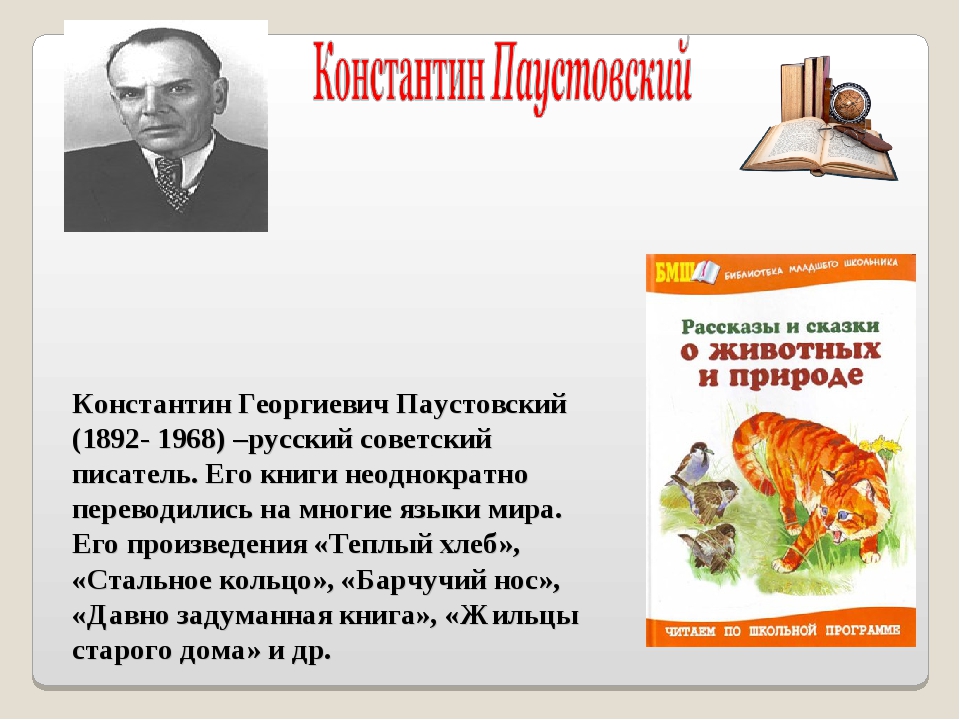 Константин Паустовский

БМШ БИБЛИОТЕКА МЛАДШЕГО ШКОЛЬНИКА

Рассказы и сказки о животных и природе

ЧИТАЕМ ПО ШКОЛЬНОЙ ПРОГРАММЕ

Константин Георгиевич Паустовский (1892- 1968) –русский советский писатель. Его книги неоднократно переводились на многие языки мира. Его произведения «Теплый хлеб», «Стальное кольцо», «Барчучий нос», «Давно задуманная книга», «Жильцы старого дома» и др.